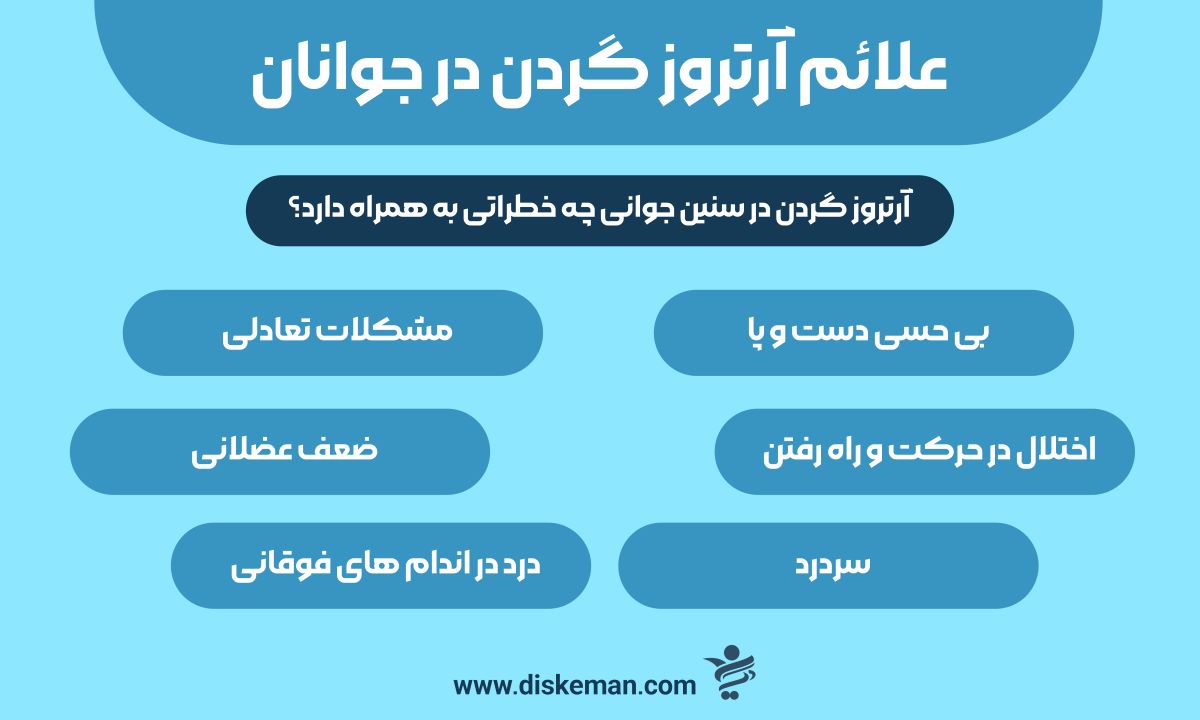 علائم آرتروز گردن در جوانان

آرتروز گردن در سنین جوانی چه خطراتی به همراه دارد؟

بی حسی دست و پا

مشکلات تعادلی

اختلال در حرکت و راه رفتن

ضعف عضلانی

سردرد

درد در اندام های فوقانی

www.diskeman.com